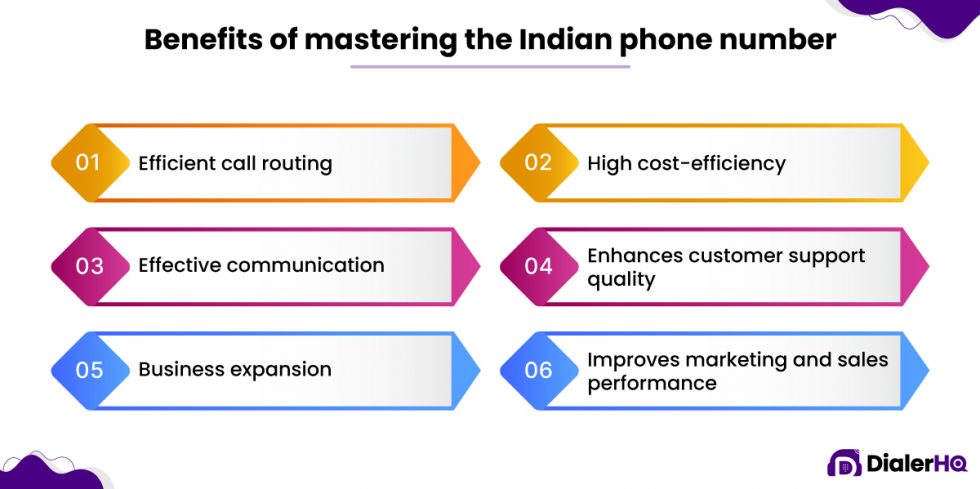 Benefits of mastering the Indian phone number

01 Efficient call routing

02 High cost-efficiency

03 Effective communication

04 Enhances customer support quality

05 Business expansion

06 Improves marketing and sales performance

DialerHQ